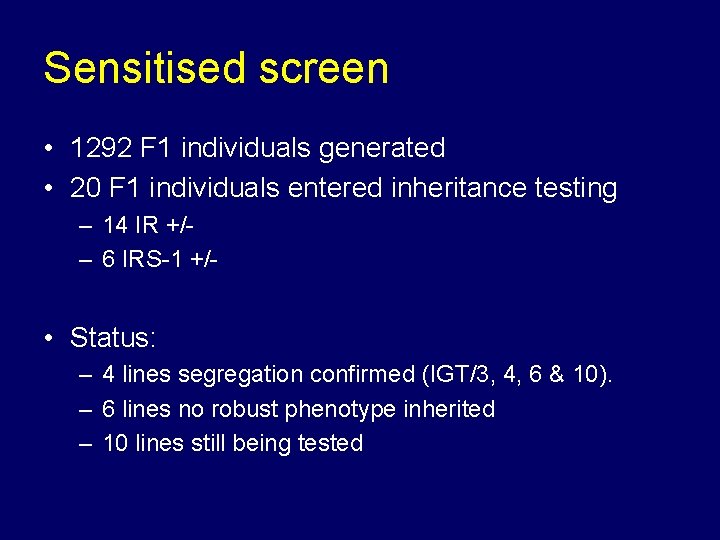 Sensitised screen

• 1292 F1 individuals generated
• 20 F1 individuals entered inheritance testing
– 14 IR +/-
– 6 IRS-1 +/-

• Status:
– 4 lines segregation confirmed (IGT/3, 4, 6 & 10).
– 6 lines no robust phenotype inherited
– 10 lines still being tested